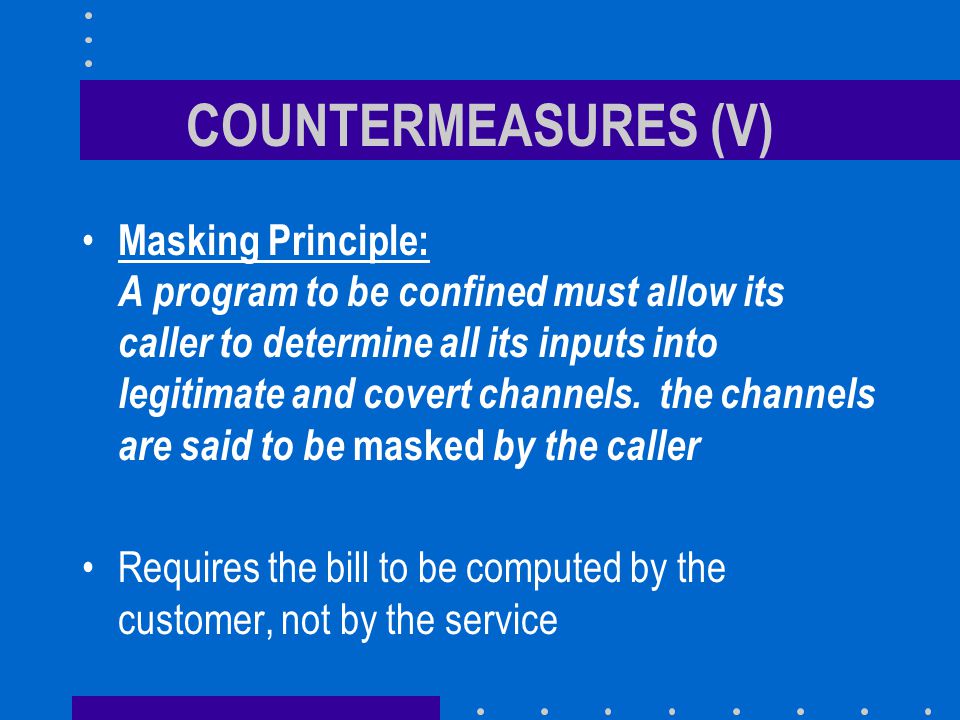 COUNTERMEASURES (V)

• Masking Principle:
A program to be confined must allow its caller to determine all its inputs into legitimate and covert channels.  the channels are said to be masked by the caller

• Requires the bill to be computed by the customer, not by the service